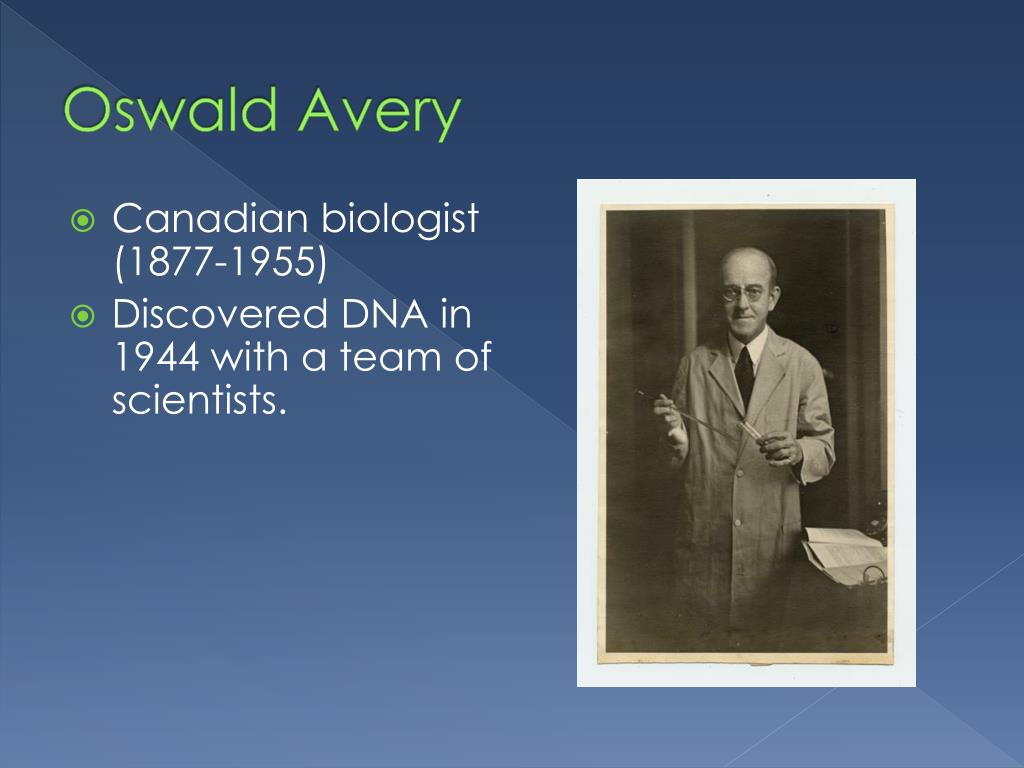 Oswald Avery

Canadian biologist (1877-1955)

Discovered DNA in 1944 with a team of scientists.